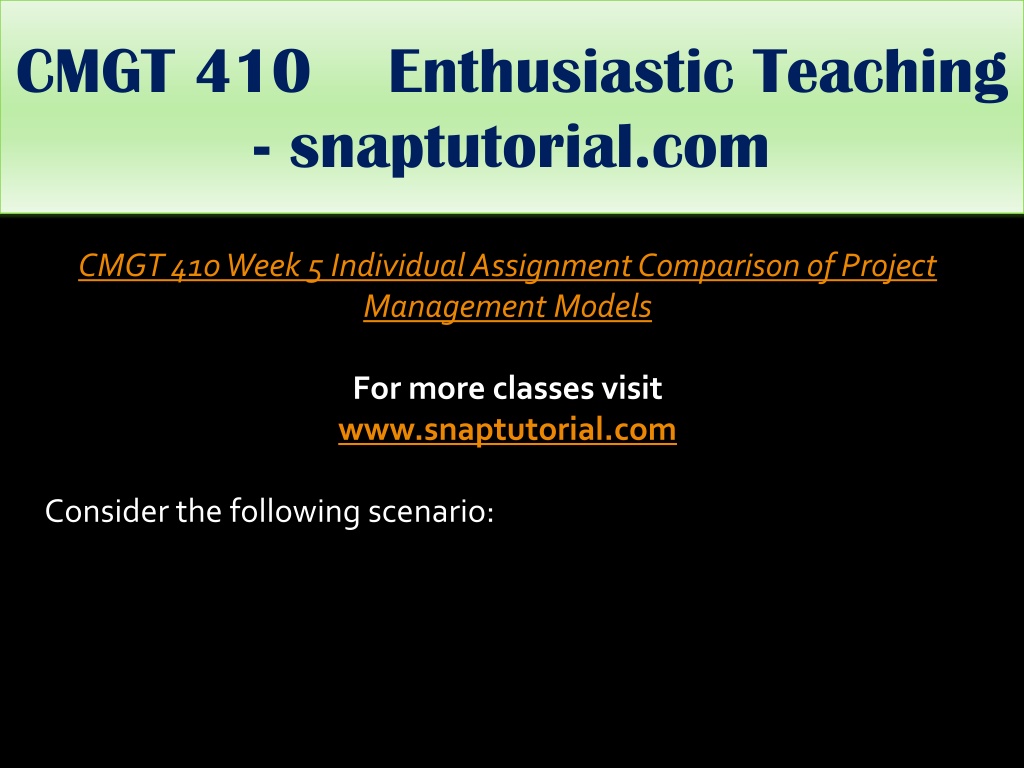 CMGT 410 Enthusiastic Teaching - snaptutorial.com

CMGT 410 Week 5 Individual Assignment Comparison of Project Management Models

For more classes visit
www.snaptutorial.com

Consider the following scenario: